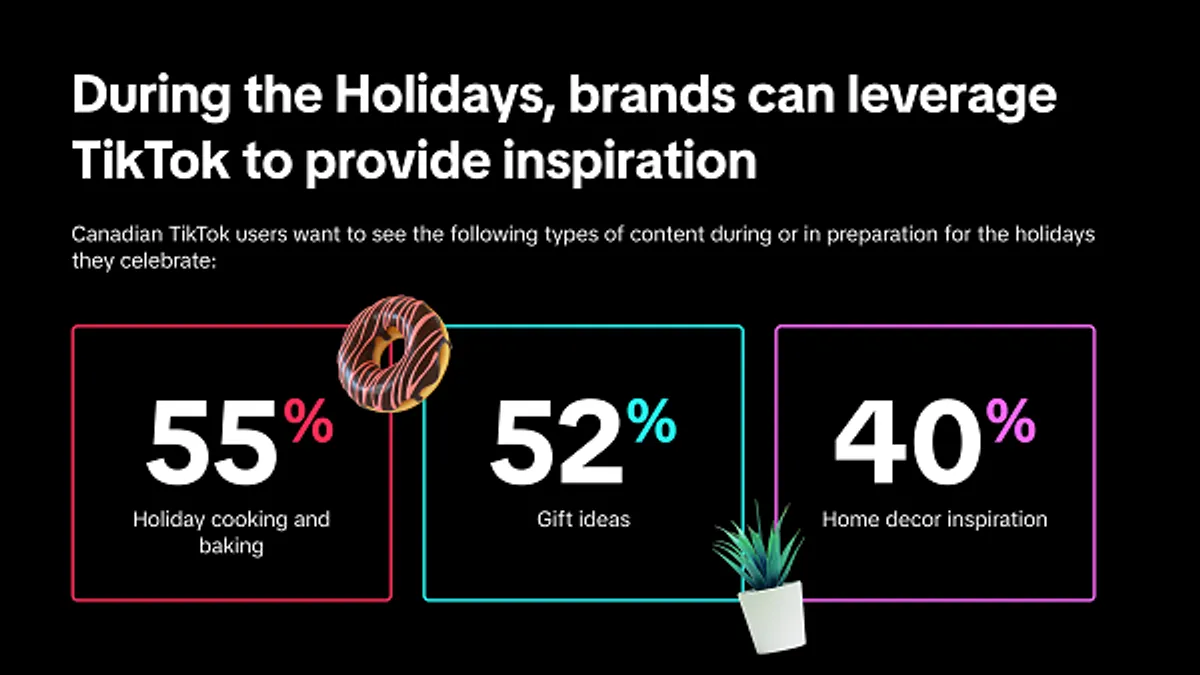 During the Holidays, brands can leverage TikTok to provide inspiration

Canadian TikTok users want to see the following types of content during or in preparation for the holidays they celebrate:

55%
Holiday cooking and baking

52%
Gift ideas

40%
Home decor inspiration